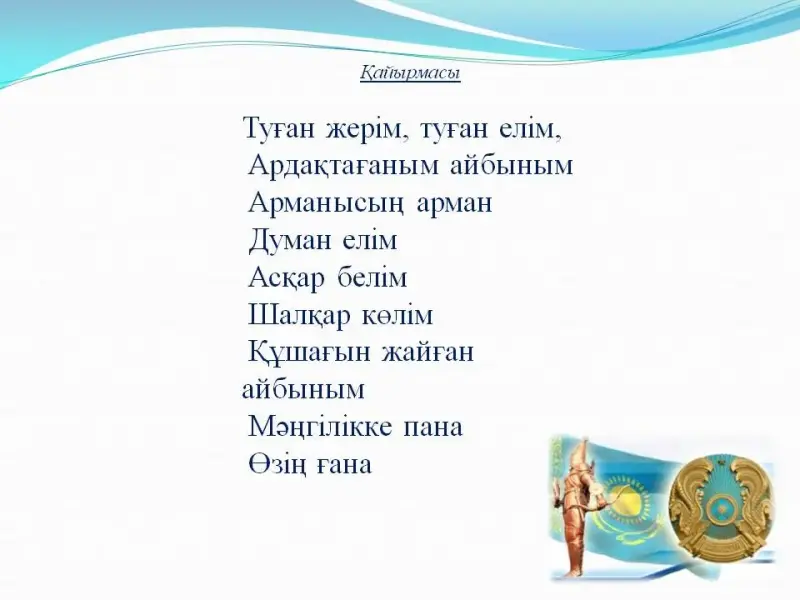 Қайырмасы

Туған жерім, туған елім,
Ардақтағаным айбыным
Арманысың арман
Думан елім
Асқар белім
Шалқар көлім
Құшағын жайған айбыным
Мәңгілікке пана
Өзің ғана